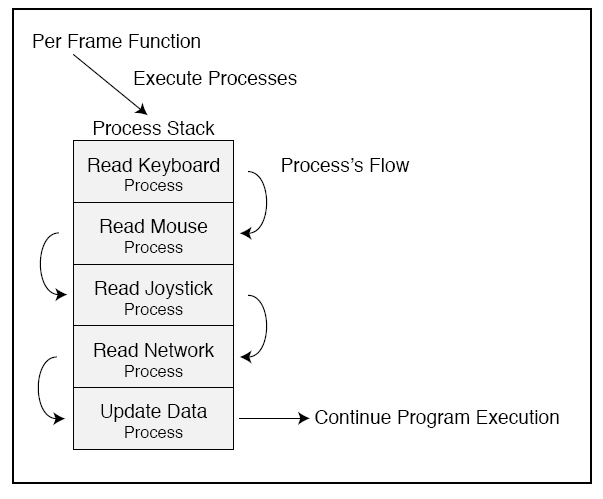 Per Frame Function

Execute Processes

Process Stack

Read Keyboard
Process

Process's Flow

Read Mouse
Process

Read Joystick
Process

Read Network
Process

Update Data
Process

Continue Program Execution